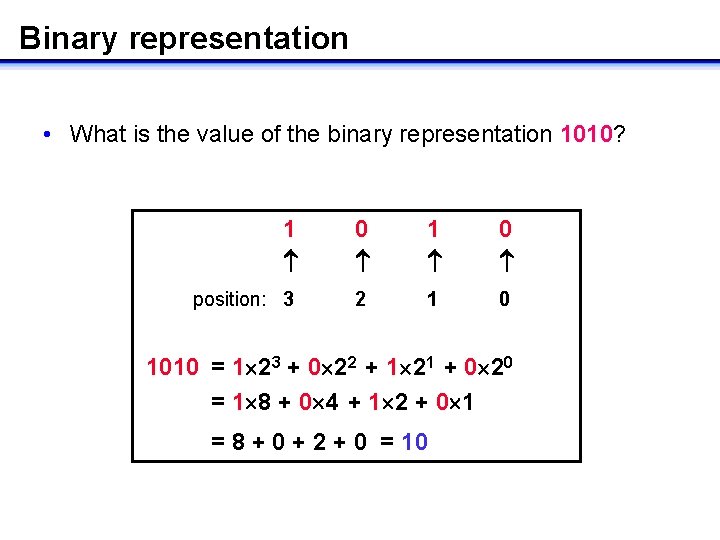 Binary representation

• What is the value of the binary representation 1010?

1 0 1 0
↑ ↑ ↑ ↑
position: 3 2 1 0

$1010 = 1\times2^3 + 0\times2^2 + 1\times2^1 + 0\times2^0$
$= 1\times8 + 0\times4 + 1\times2 + 0\times1$
$= 8 + 0 + 2 + 0 = 10$